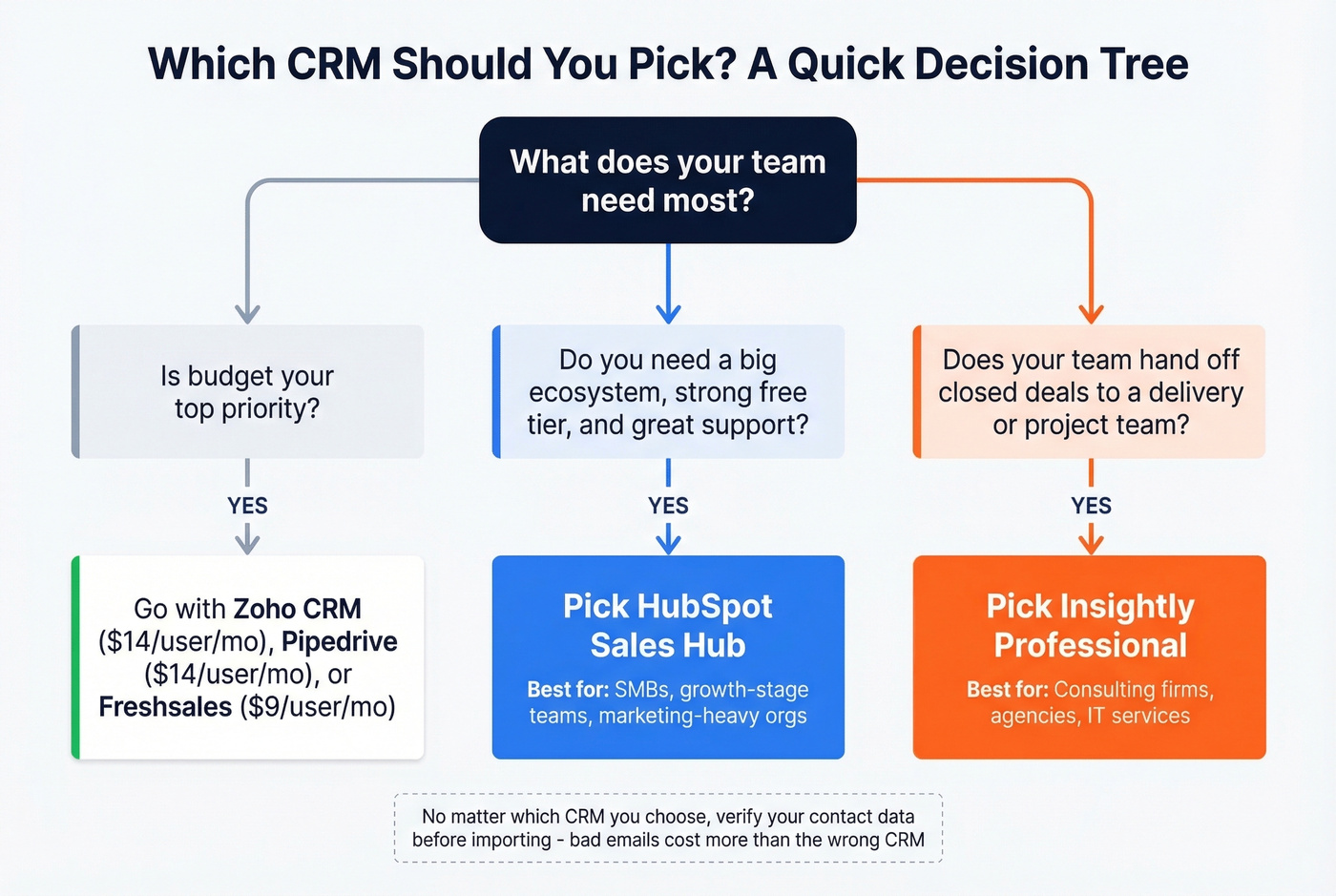 Which CRM Should You Pick? A Quick Decision Tree

What does your team need most?

Is budget your top priority?

YES

Go with Zoho CRM ($14/user/mo), Pipedrive ($14/user/mo), or Freshsales ($9/user/mo)

Do you need a big ecosystem, strong free tier, and great support?

YES

Pick HubSpot Sales Hub

Best for: SMBs, growth-stage teams, marketing-heavy orgs

Does your team hand off closed deals to a delivery or project team?

YES

Pick Insightly Professional

Best for: Consulting firms, agencies, IT services

No matter which CRM you choose, verify your contact data before importing - bad emails cost more than the wrong CRM